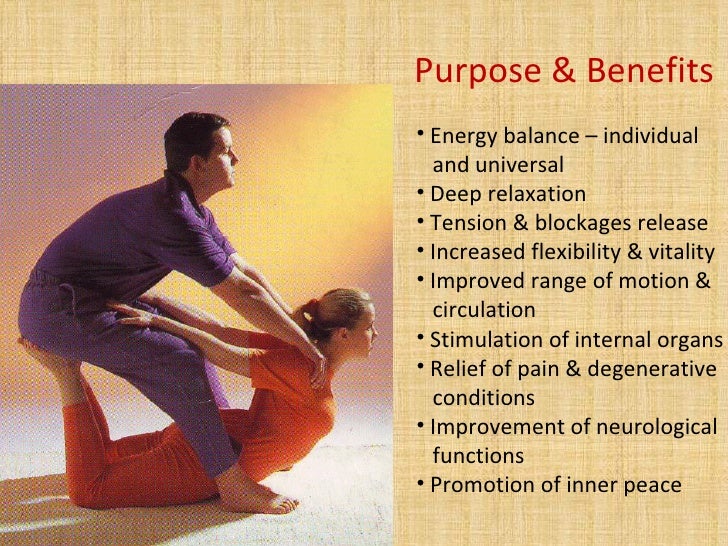 Purpose & Benefits

• Energy balance – individual and universal
• Deep relaxation
• Tension & blockages release
• Increased flexibility & vitality
• Improved range of motion & circulation
• Stimulation of internal organs
• Relief of pain & degenerative conditions
• Improvement of neurological functions
• Promotion of inner peace